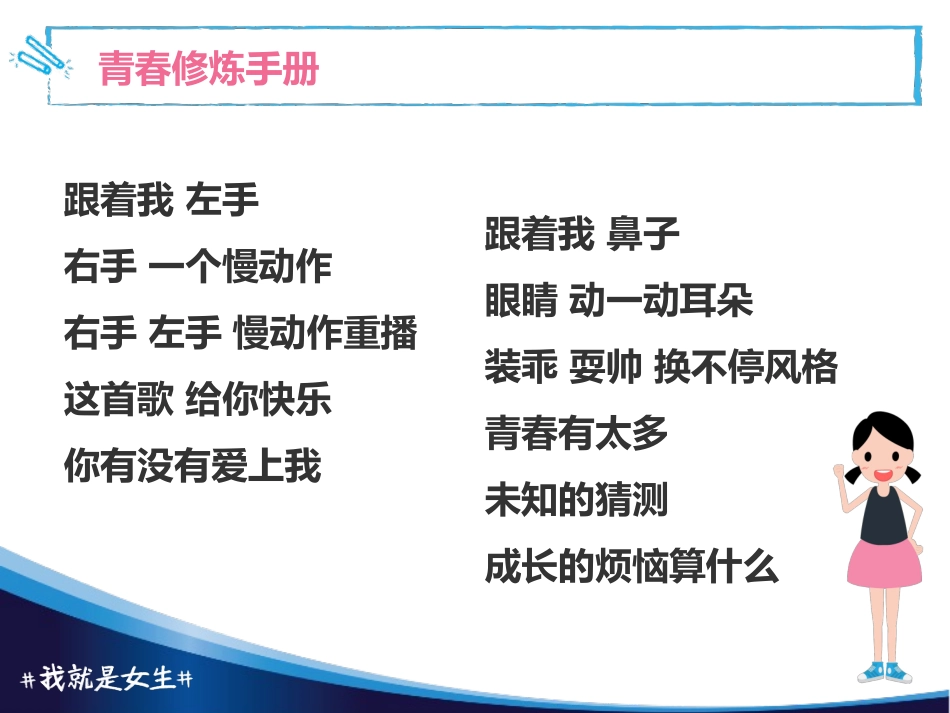 青春修炼手册

跟着我 左手
右手 一个慢动作
右手 左手 慢动作重播
这首歌 给你快乐
你有没有爱上我

跟着我 鼻子
眼睛 动一动耳朵
装乖 耍帅 换不停风格
青春有太多
未知的猜测
成长的烦恼算什么

#我就是女生#